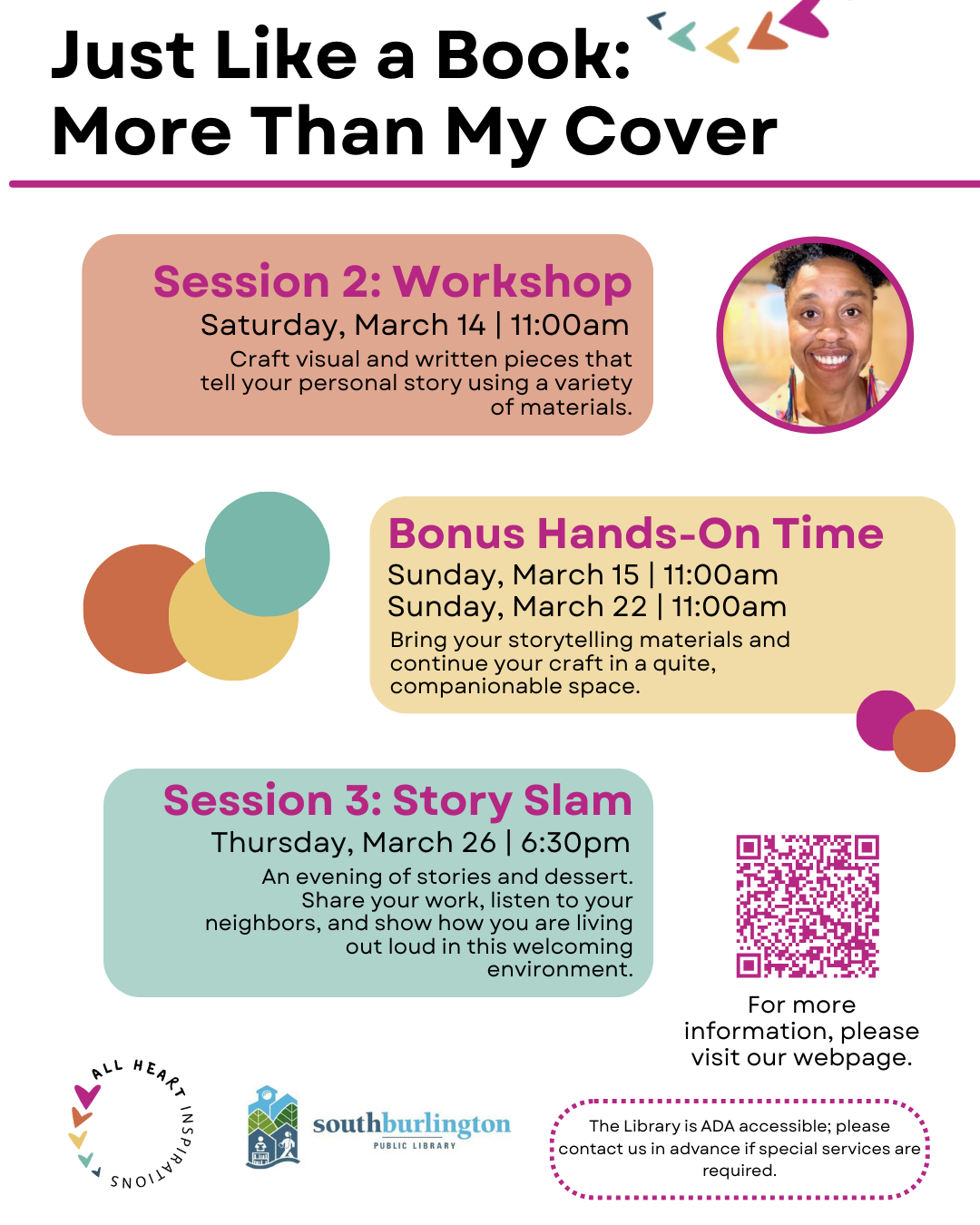 Just Like a Book:
More Than My Cover

Session 2: Workshop
Saturday, March 14 | 11:00am
Craft visual and written pieces that tell your personal story using a variety of materials.

Bonus Hands-On Time
Sunday, March 15 | 11:00am
Sunday, March 22 | 11:00am
Bring your storytelling materials and continue your craft in a quite, companionable space.

Session 3: Story Slam
Thursday, March 26 | 6:30pm
An evening of stories and dessert. Share your work, listen to your neighbors, and show how you are living out loud in this welcoming environment.

For more information, please visit our webpage.

ALL HEART INSPIRATIONS

southburlington
PUBLIC LIBRARY

The Library is ADA accessible; please contact us in advance if special services are required.